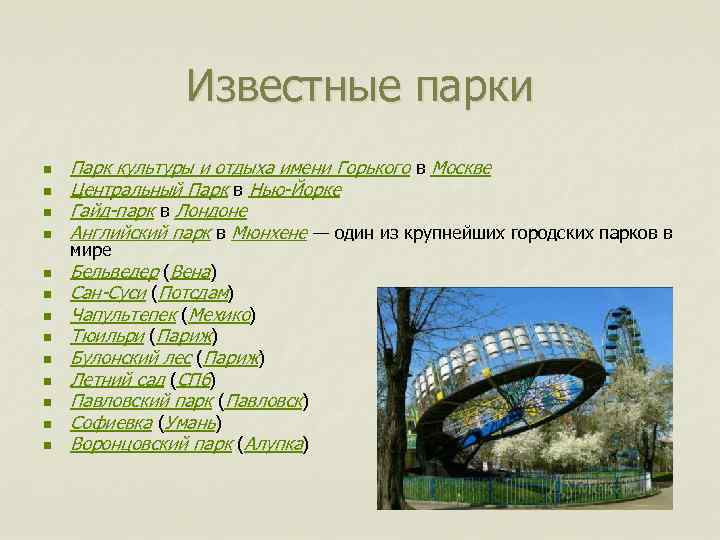 Известные парки

- Парк культуры и отдыха имени Горького в Москве
- Центральный Парк в Нью-Йорке
- Гайд-парк в Лондоне
- Английский парк в Мюнхене — один из крупнейших городских парков в мире
- Бельведер (Вена)
- Сан-Суси (Потсдам)
- Чапультепек (Мехико)
- Тюильри (Париж)
- Булонский лес (Париж)
- Летний сад (СПб)
- Павловский парк (Павловск)
- Софиевка (Умань)
- Воронцовский парк (Алупка)